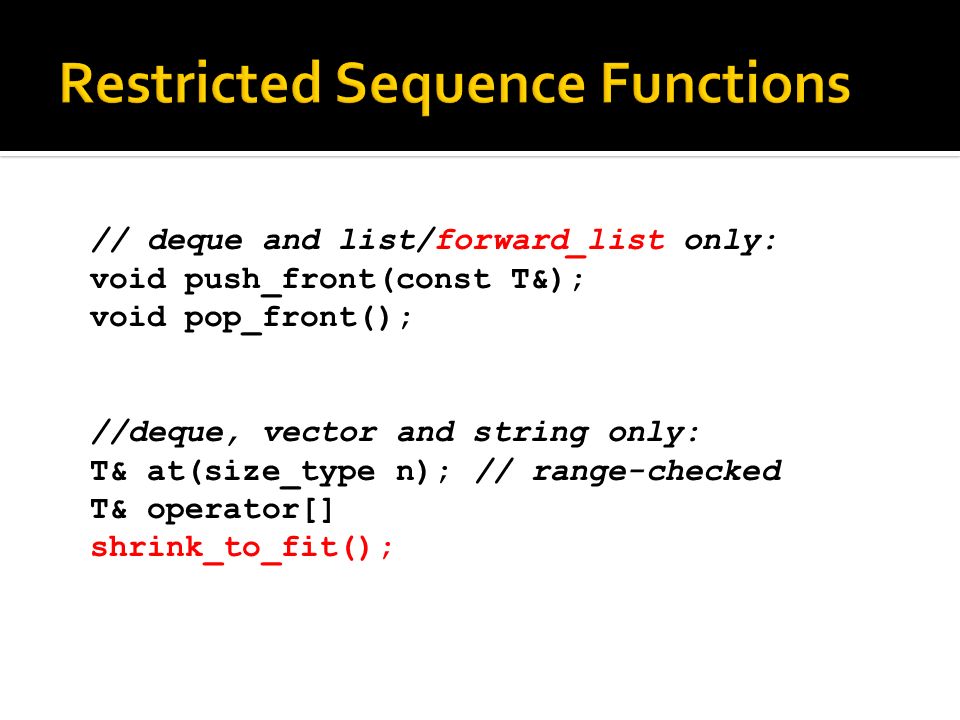 Restricted Sequence Functions

// deque and list/forward_list only:
void push_front(const T&);
void pop_front();

//deque, vector and string only:
T& at(size_type n); // range-checked
T& operator[]
shrink_to_fit();